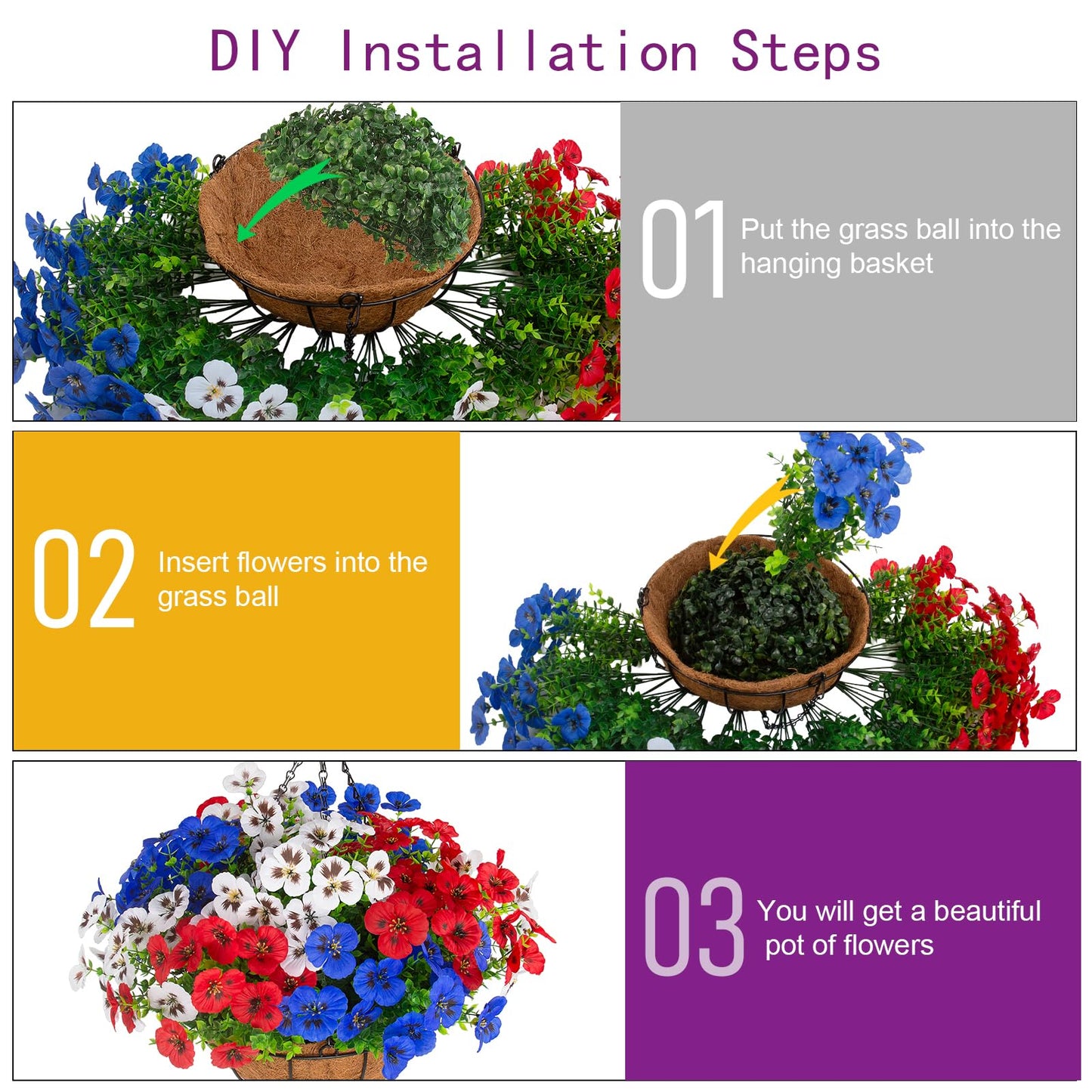 DIY Installation Steps

01 Put the grass ball into the hanging basket

02 Insert flowers into the grass ball

03 You will get a beautiful pot of flowers